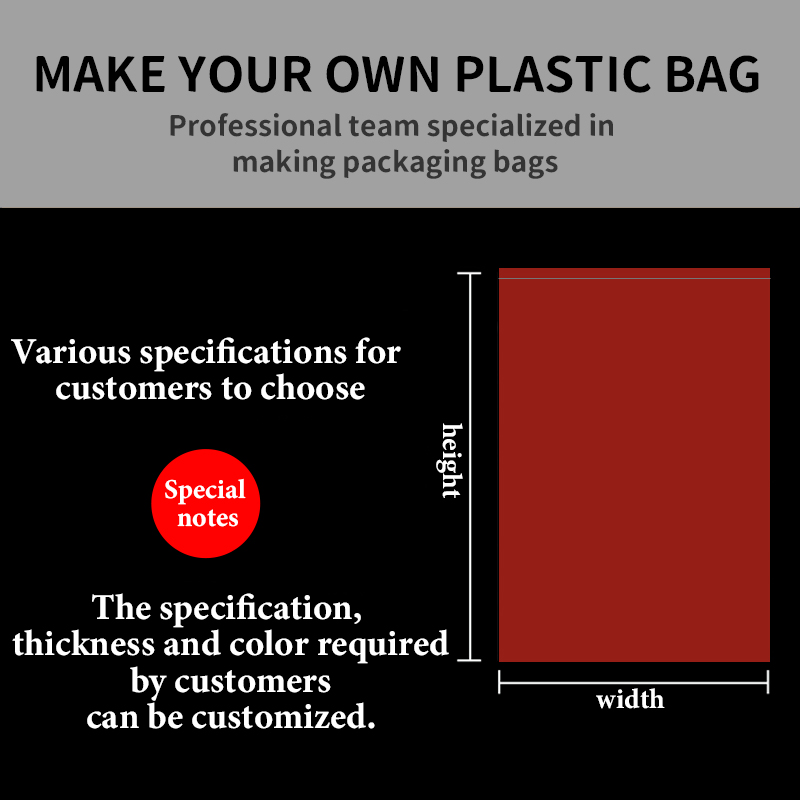 MAKE YOUR OWN PLASTIC BAG

Professional team specialized in making packaging bags

Various specifications for customers to choose

Special notes

The specification, thickness and color required by customers can be customized.

height

width